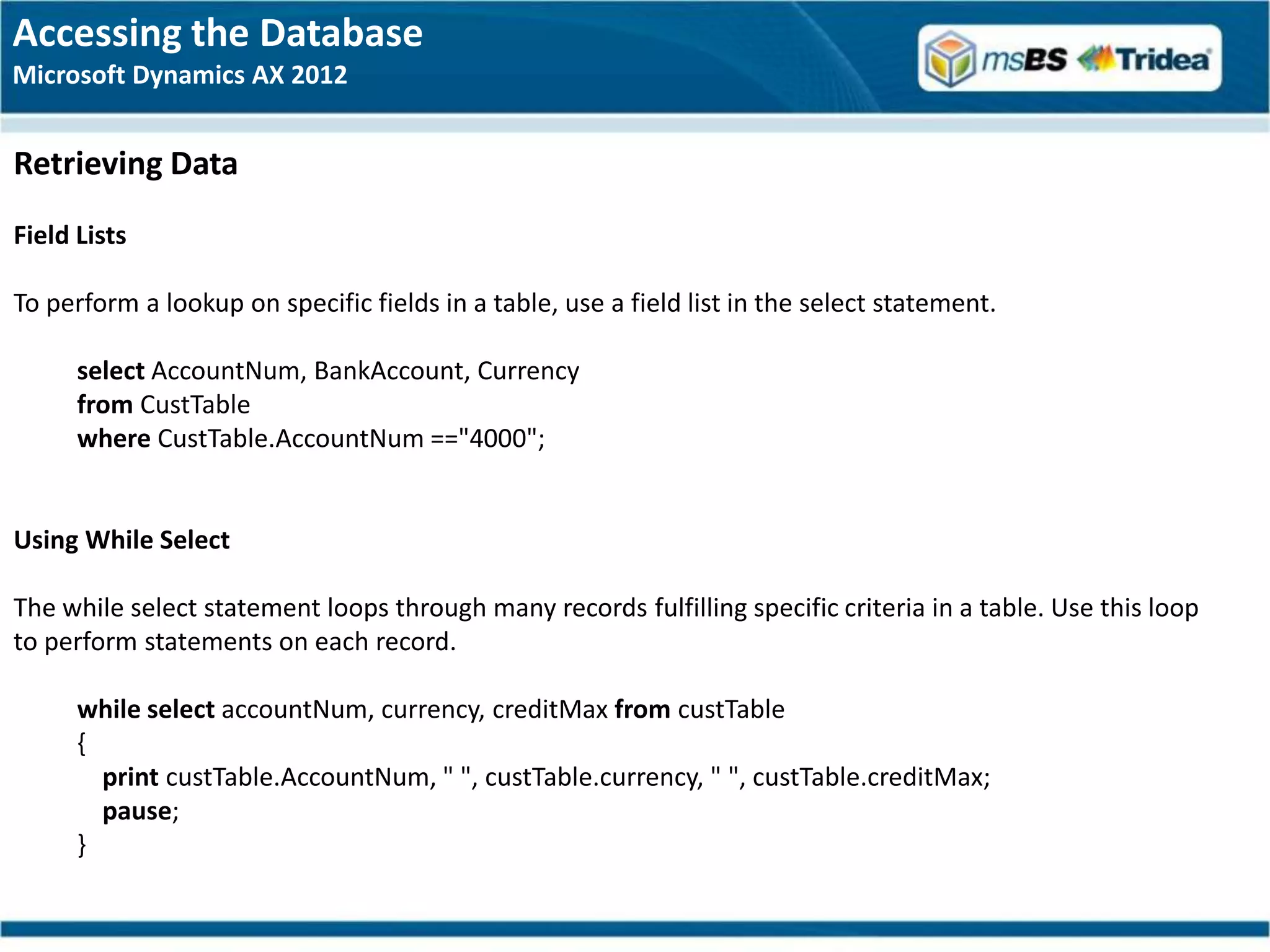 Accessing the Database
Microsoft Dynamics AX 2012

msBS Tridea

Retrieving Data

Field Lists

To perform a lookup on specific fields in a table, use a field list in the select statement.

select AccountNum, BankAccount, Currency
from CustTable
where CustTable.AccountNum =="4000";

Using While Select

The while select statement loops through many records fulfilling specific criteria in a table. Use this loop to perform statements on each record.

while select accountNum, currency, creditMax from custTable
{
print custTable.AccountNum, " ", custTable.currency, " ", custTable.creditMax;
pause;
}